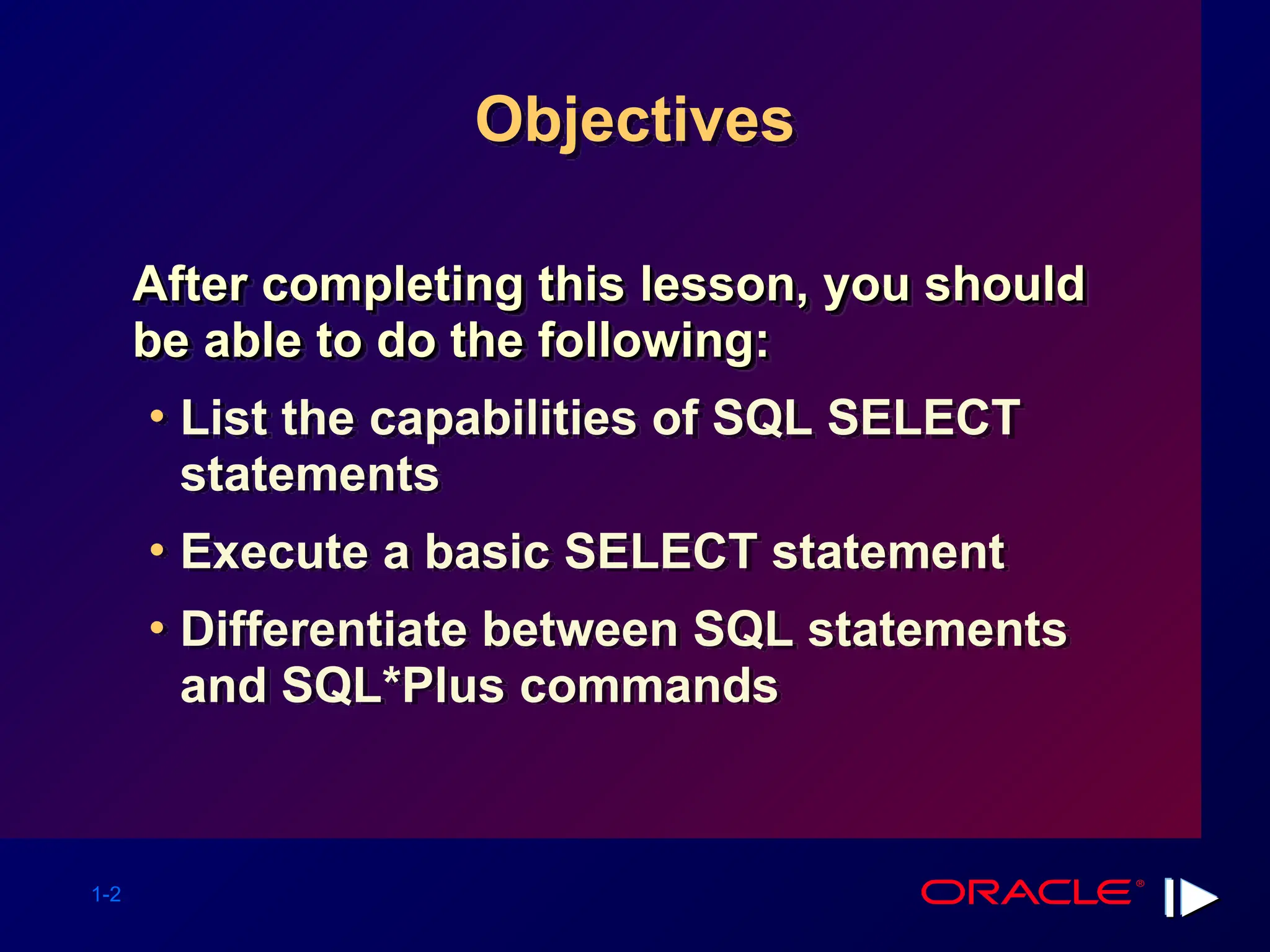 Objectives

After completing this lesson, you should be able to do the following:

• List the capabilities of SQL SELECT statements
• Execute a basic SELECT statement
• Differentiate between SQL statements and SQL*Plus commands

1-2

ORACLE®